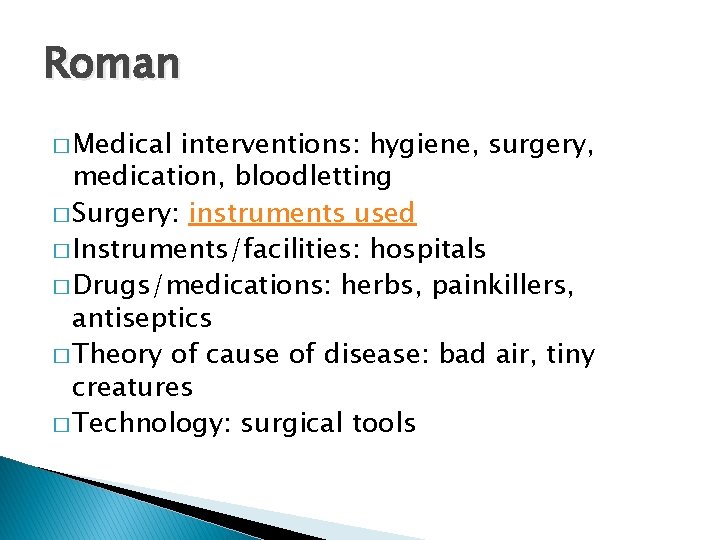 Roman

□ Medical interventions: hygiene, surgery, medication, bloodletting
□ Surgery: instruments used
□ Instruments/facilities: hospitals
□ Drugs/medications: herbs, painkillers, antiseptics
□ Theory of cause of disease: bad air, tiny creatures
□ Technology: surgical tools